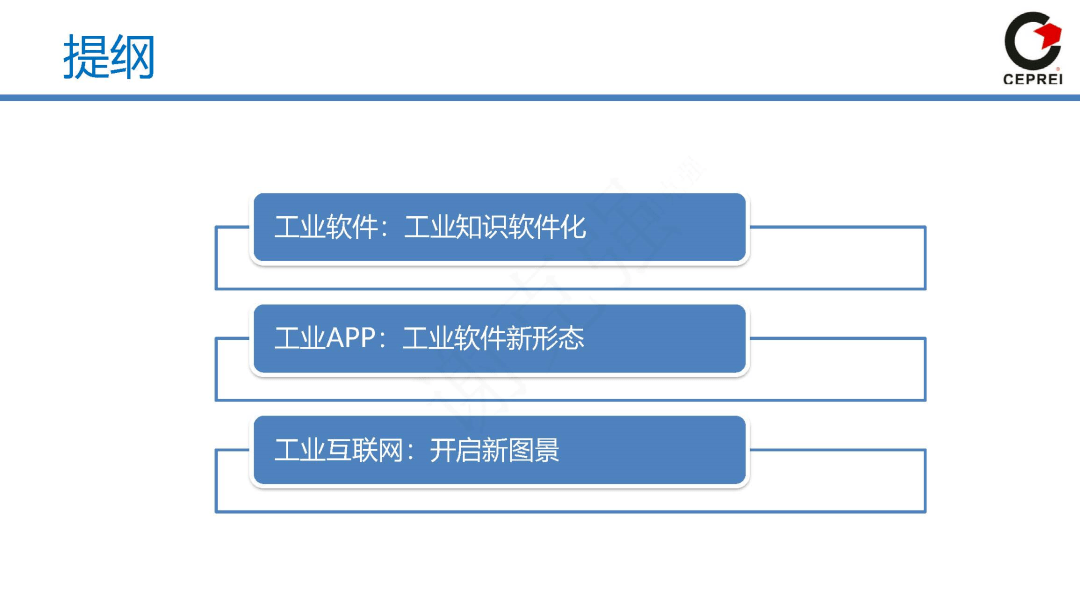 提纲

CEPREI

工业软件：工业知识软件化

工业APP：工业软件新形态

工业互联网：开启新图景